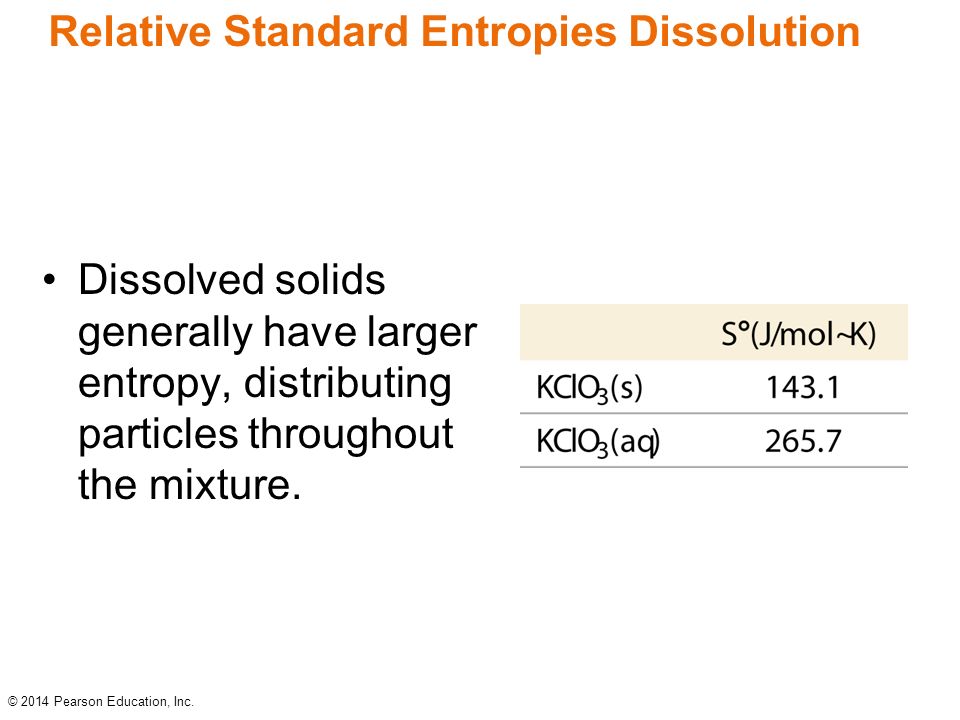 Relative Standard Entropies Dissolution

• Dissolved solids generally have larger entropy, distributing particles throughout the mixture.

| | S°(J/mol·K) |
|---|---|
| $KClO_3(s)$ | 143.1 |
| $KClO_3(aq)$ | 265.7 |

© 2014 Pearson Education, Inc.